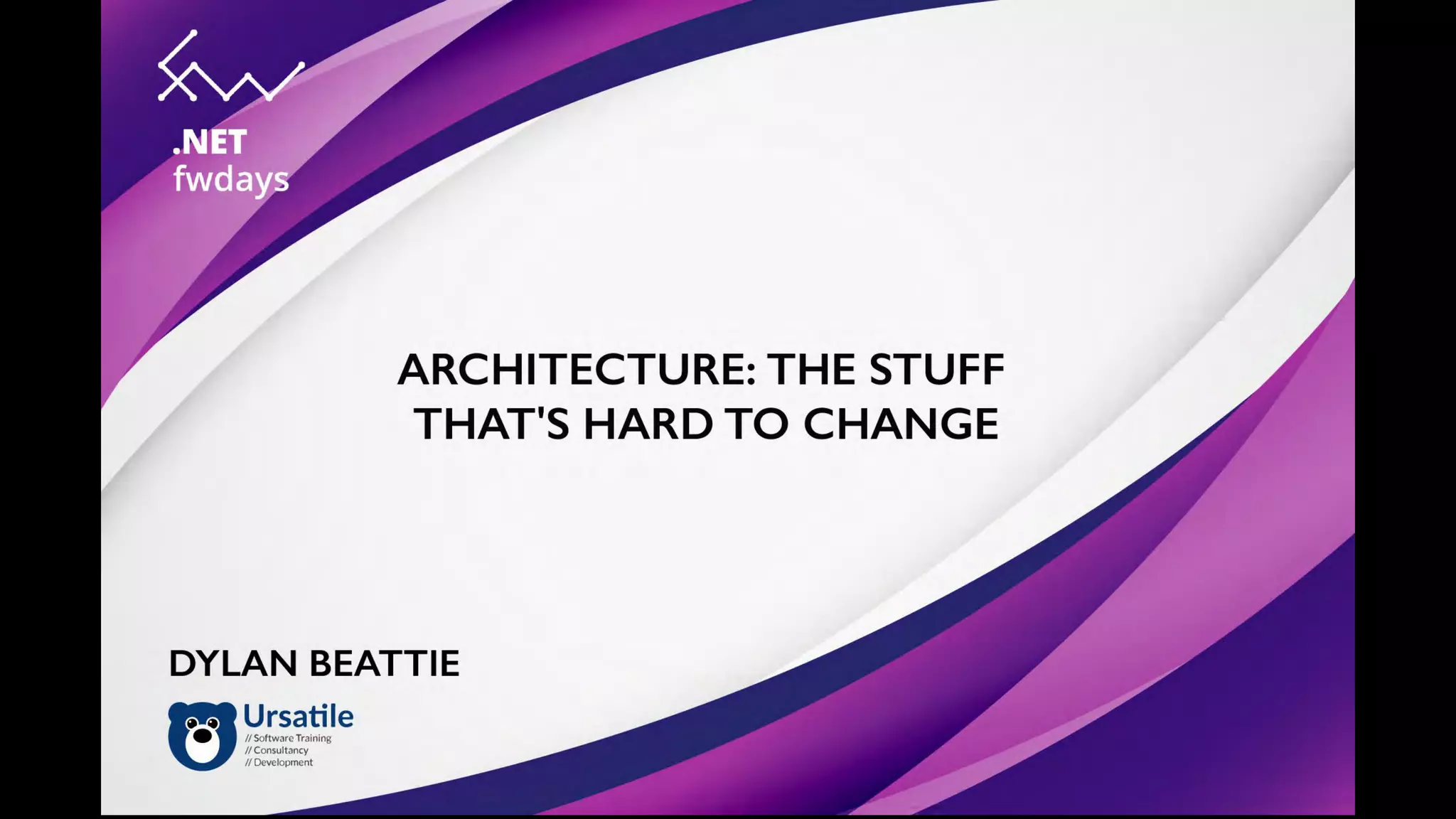 .NET
fwdays

ARCHITECTURE: THE STUFF THAT'S HARD TO CHANGE

DYLAN BEATTIE

Ursatile
// Software Training
// Consultancy
// Development